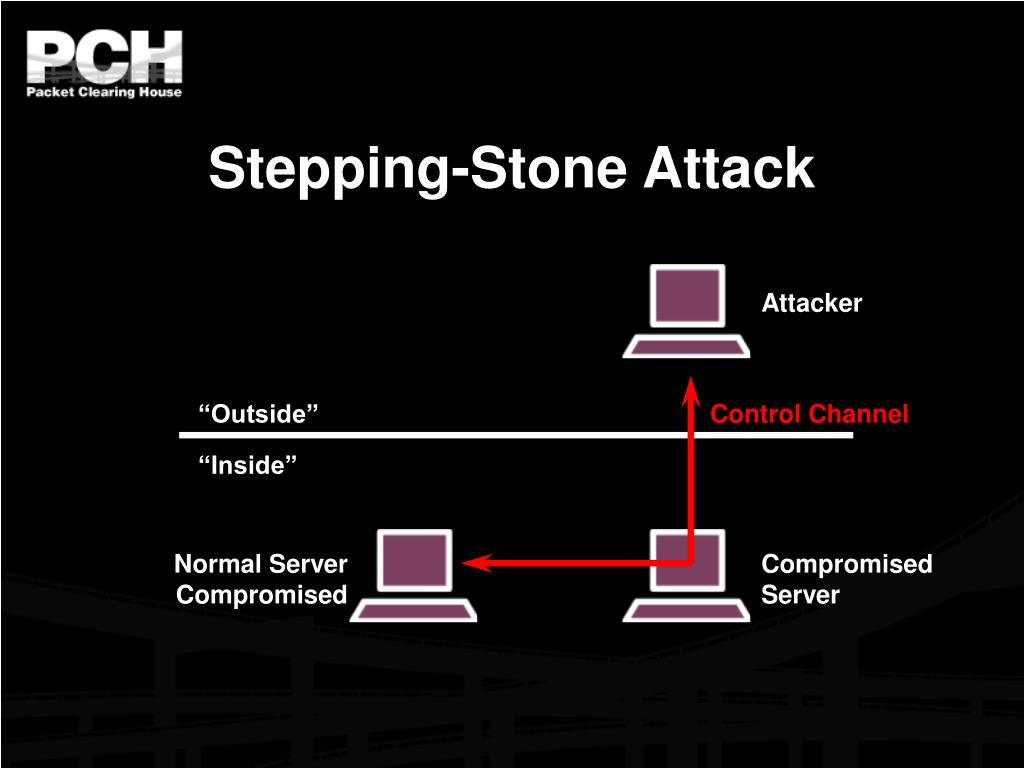 PCH
Packet Clearing House

Stepping-Stone Attack

Attacker

“Outside”

Control Channel

“Inside”

Normal Server Compromised

Compromised Server